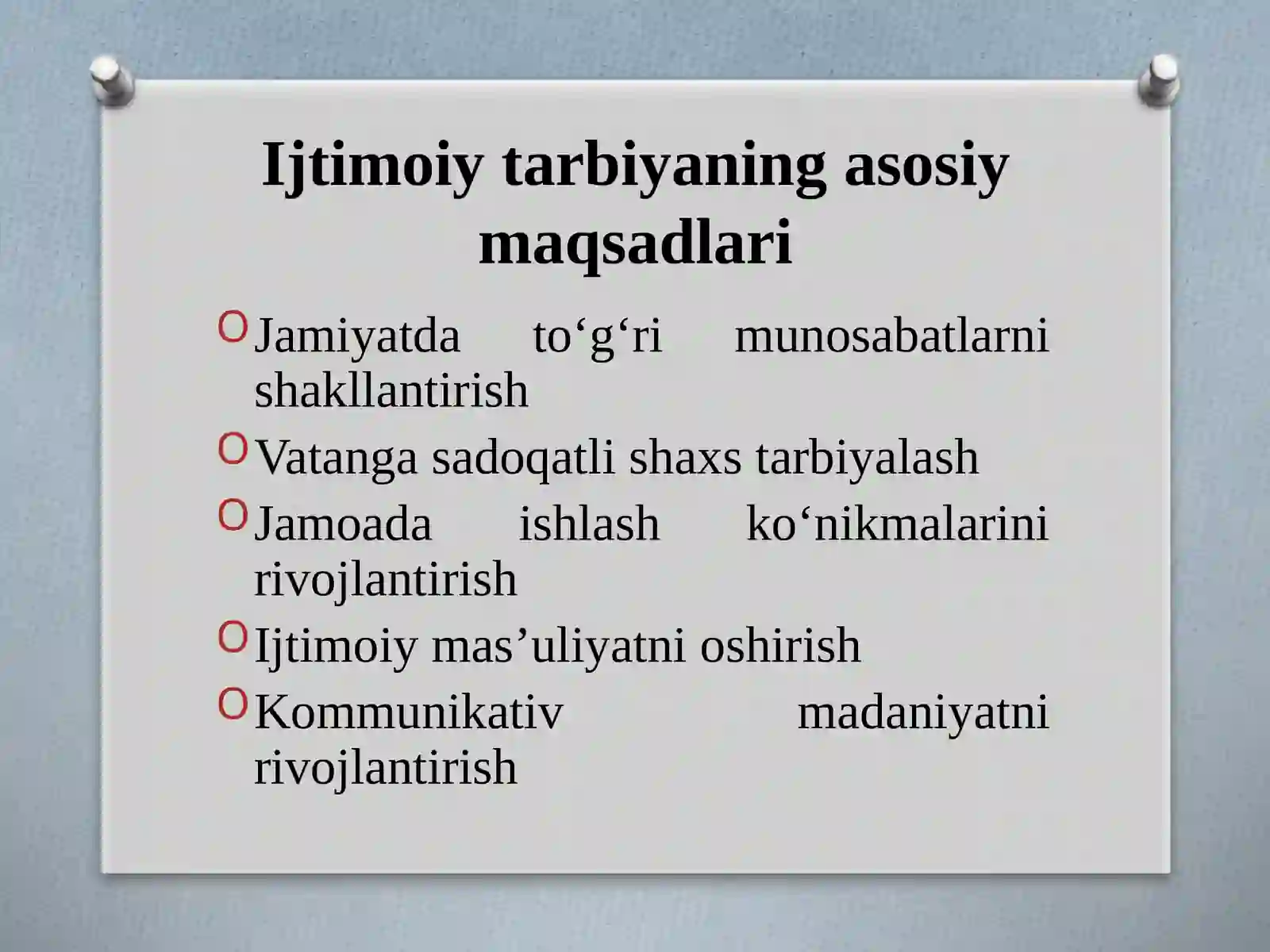 Ijtimoiy tarbiyaning asosiy maqsadlari

Jamiyatda to‘g‘ri munosabatlarni shakllantirish

Vatanga sadoqatli shaxs tarbiyalash

Jamoada ishlash ko‘nikmalarini rivojlantirish

Ijtimoiy mas’uliyatni oshirish

Kommunikativ madaniyatni rivojlantirish